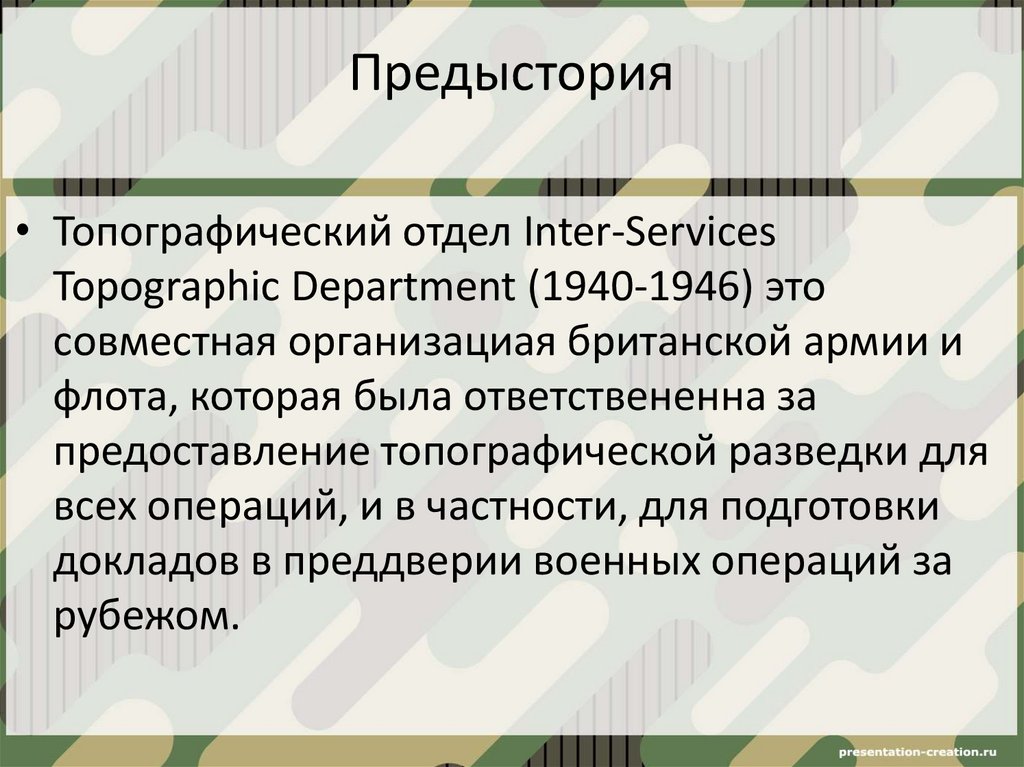 Предыстория

• Топографический отдел Inter-Services Topographic Department (1940-1946) это совместная организациая британской армии и флота, которая была ответствененна за предоставление топографической разведки для всех операций, и в частности, для подготовки докладов в преддверии военных операций за рубежом.

presentation-creation.ru